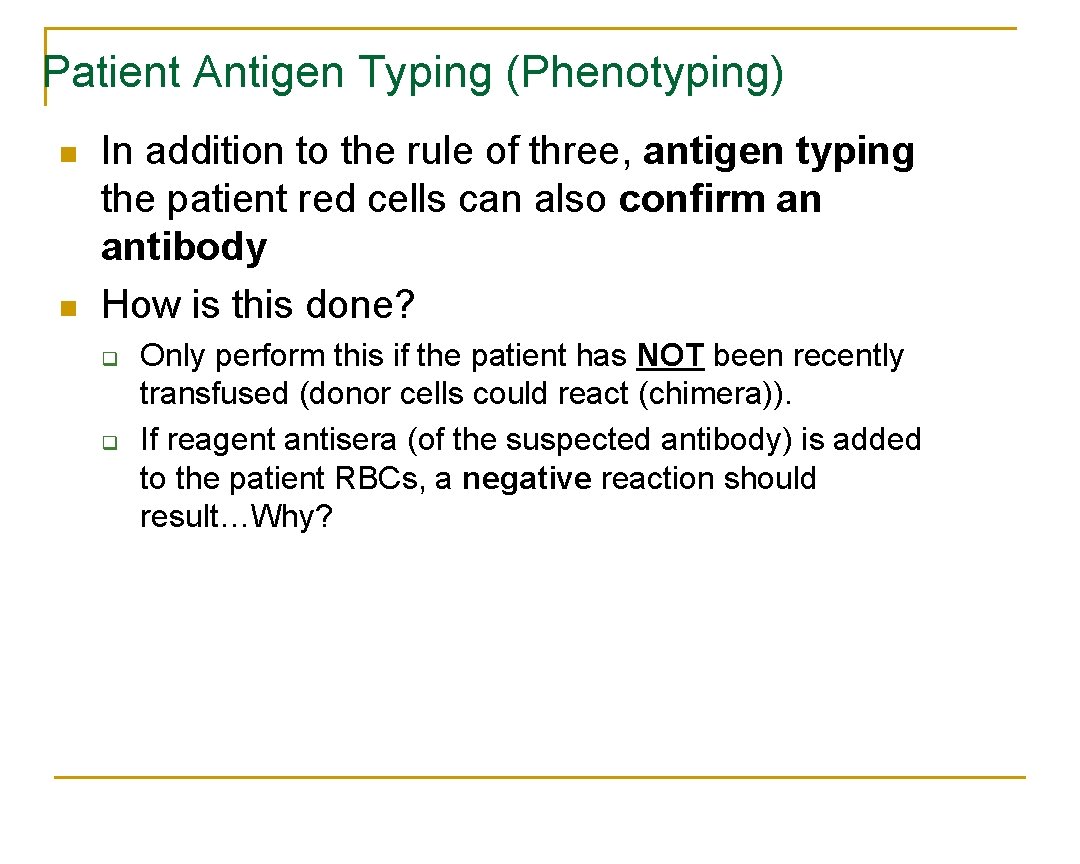 Patient Antigen Typing (Phenotyping)

In addition to the rule of three, antigen typing the patient red cells can also confirm an antibody

How is this done?

Only perform this if the patient has NOT been recently transfused (donor cells could react (chimera)).

If reagent antisera (of the suspected antibody) is added to the patient RBCs, a negative reaction should result…Why?